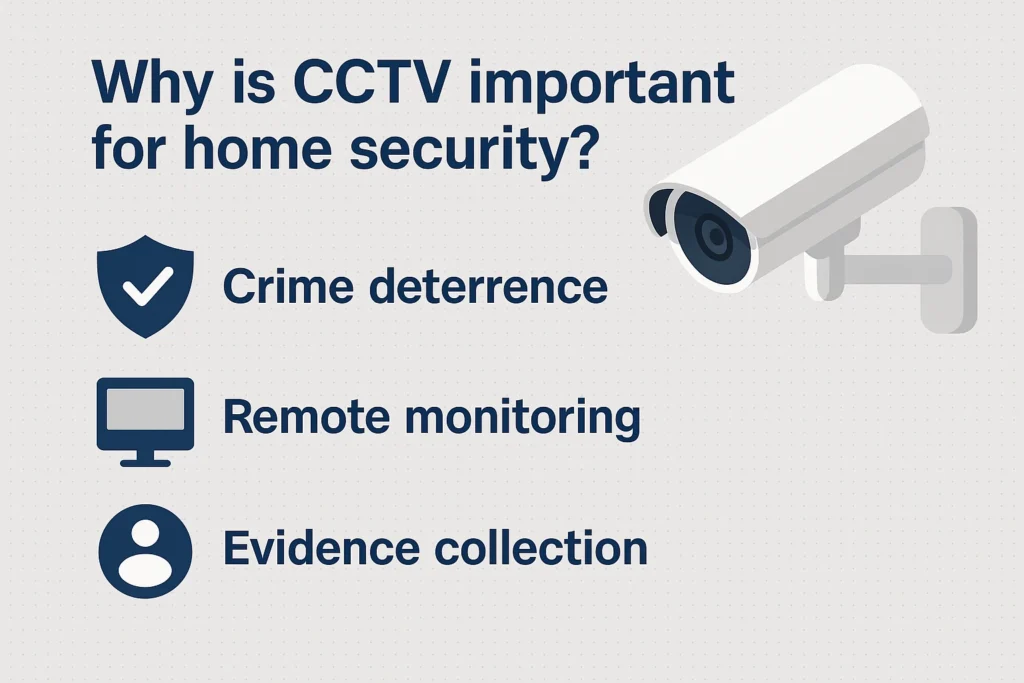 Why is CCTV important for home security?

Crime deterrence

Remote monitoring

Evidence collection